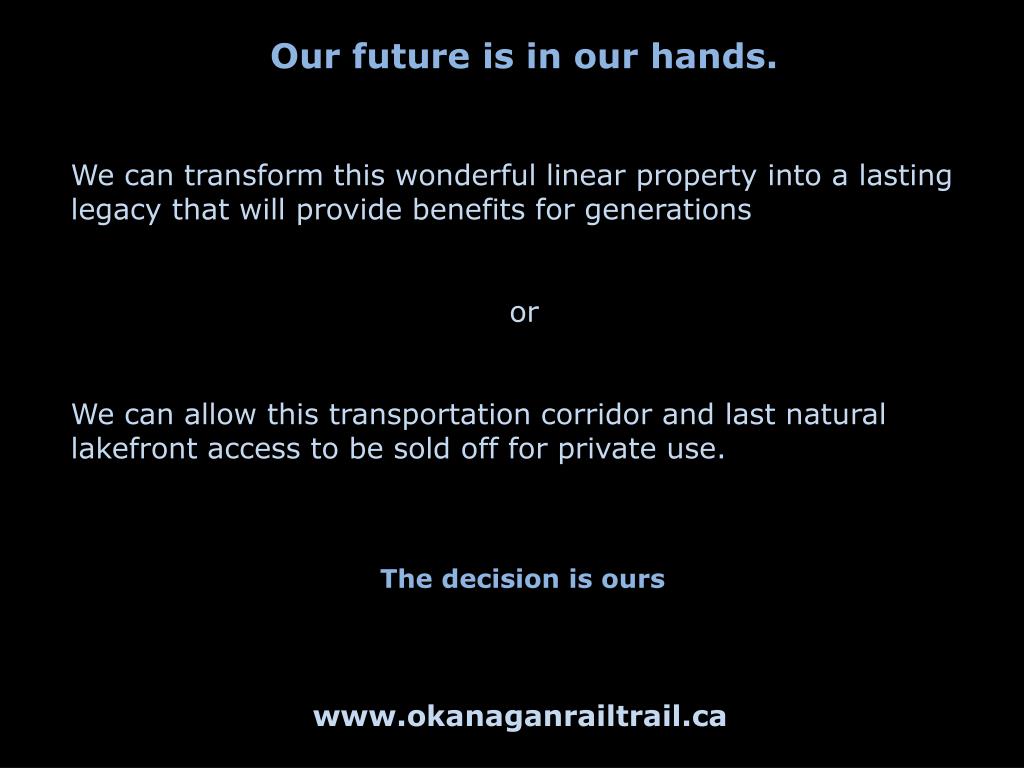 Our future is in our hands.

We can transform this wonderful linear property into a lasting legacy that will provide benefits for generations

or

We can allow this transportation corridor and last natural lakefront access to be sold off for private use.

The decision is ours

www.okanaganrailtrail.ca